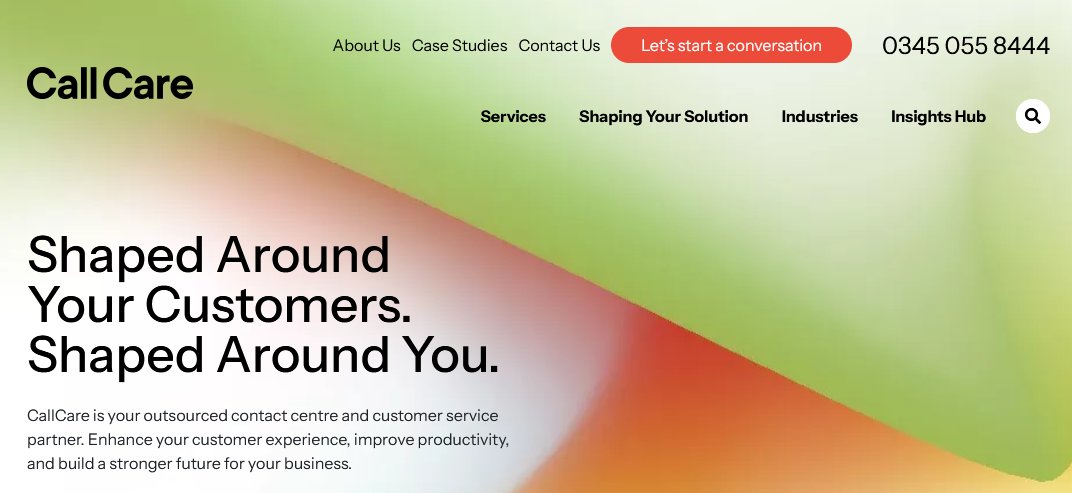 About Us Case Studies Contact Us Let's start a conversation 0345 055 8444

CallCare

Services Shaping Your Solution Industries Insights Hub

Shaped Around Your Customers. Shaped Around You.

CallCare is your outsourced contact centre and customer service partner. Enhance your customer experience, improve productivity, and build a stronger future for your business.